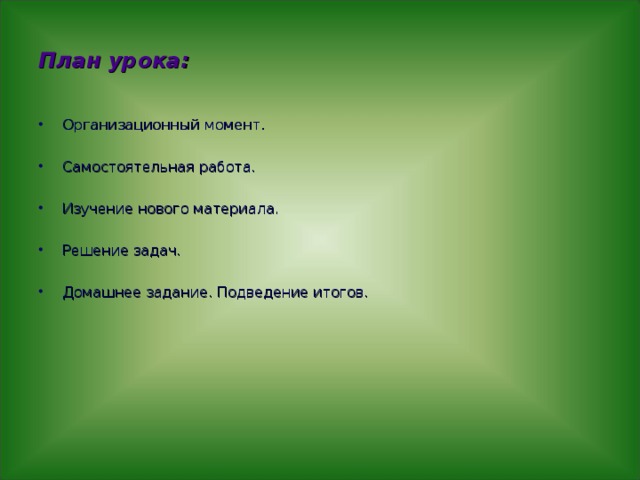 План урока:

• Организационный момент.

• Самостоятельная работа.

• Изучение нового материала.

• Решение задач.

• Домашнее задание. Подведение итогов.